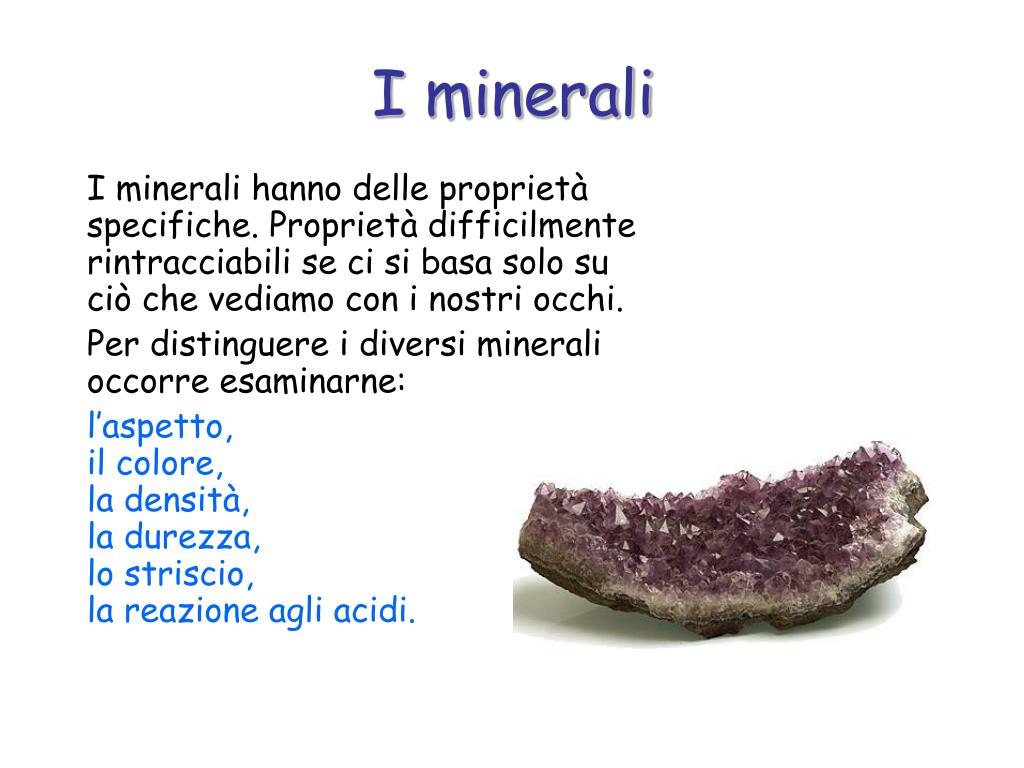 I minerali

I minerali hanno delle proprietà specifiche. Proprietà difficilmente rintracciabili se ci si basa solo su ciò che vediamo con i nostri occhi.

Per distinguere i diversi minerali occorre esaminarne:

l’aspetto,
il colore,
la densità,
la durezza,
lo striscio,
la reazione agli acidi.